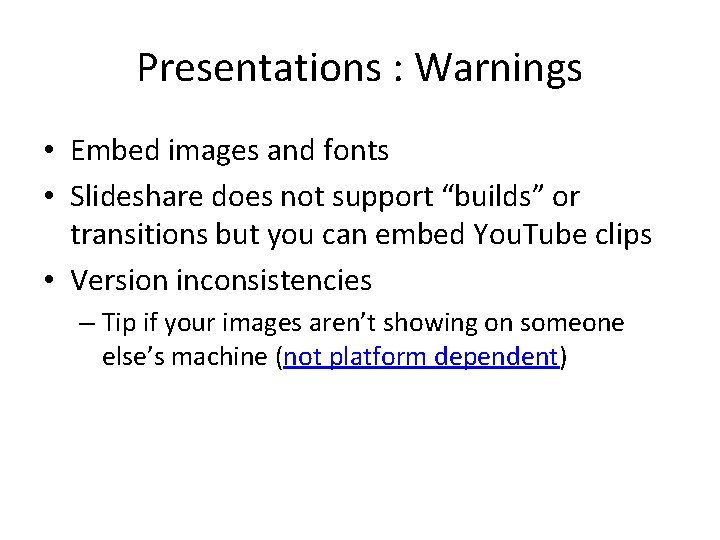 Presentations : Warnings

• Embed images and fonts
• Slideshare does not support “builds” or transitions but you can embed YouTube clips
• Version inconsistencies
– Tip if your images aren’t showing on someone else’s machine (not platform dependent)